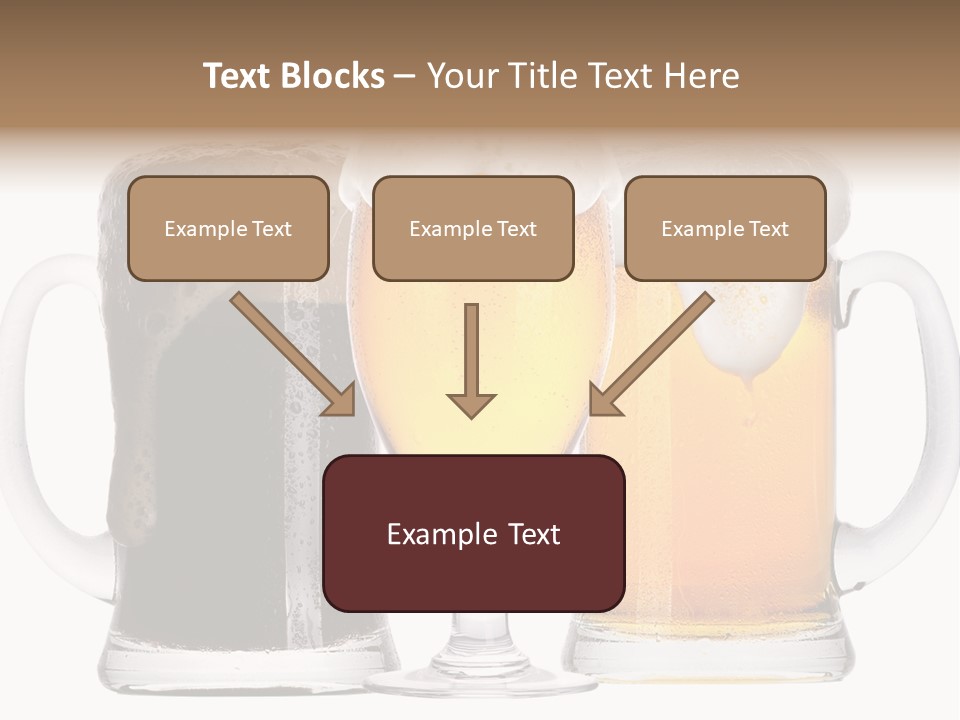 Text Blocks – Your Title Text Here

Example Text

Example Text

Example Text

Example Text